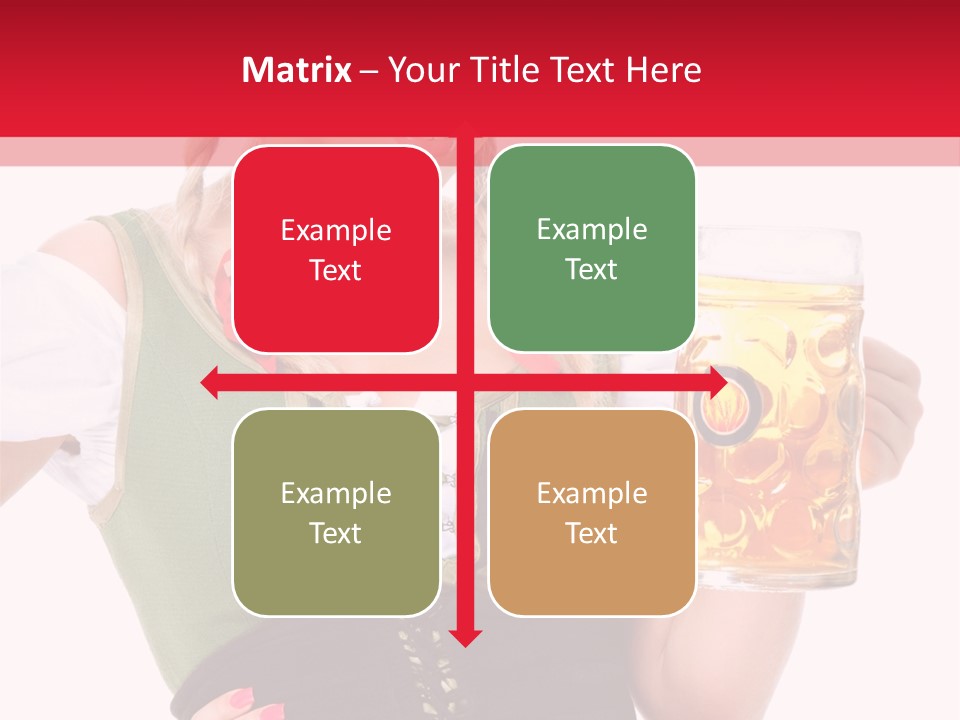 Matrix – Your Title Text Here

Example Text

Example Text

Example Text

Example Text